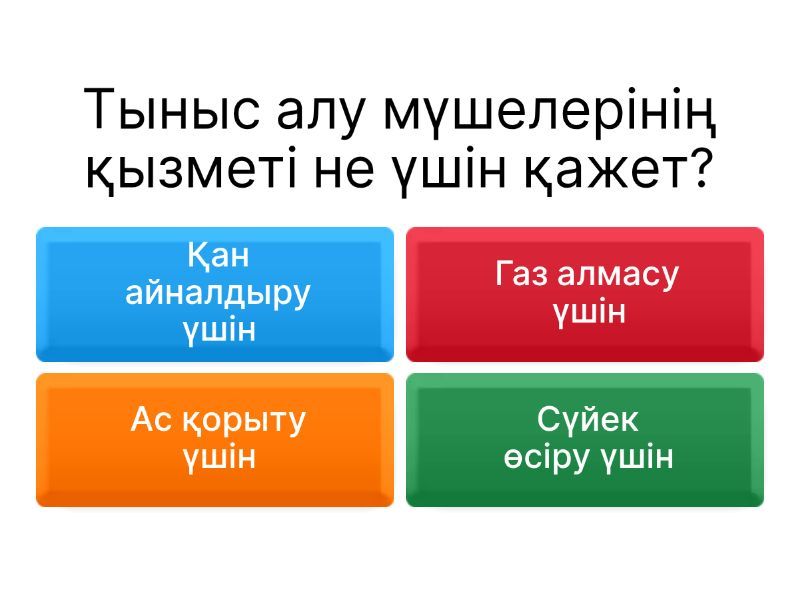 Тыныс алу мүшелерінің қызметі не үшін қажет?

Қан айналдыру үшін

Газ алмасу үшін

Ас қорыту үшін

Сүйек өсіру үшін